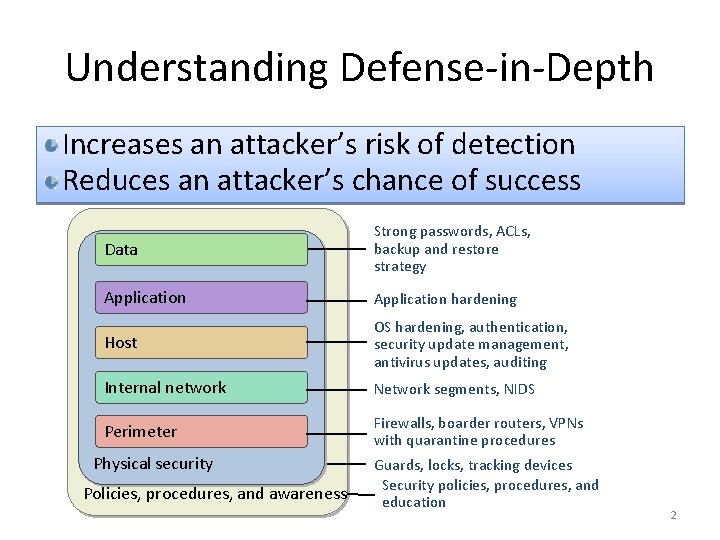 Understanding Defense-in-Depth

Increases an attacker's risk of detection
Reduces an attacker's chance of success

Data
Strong passwords, ACLs, backup and restore strategy

Application
Application hardening

Host
OS hardening, authentication, security update management, antivirus updates, auditing

Internal network
Network segments, NIDS

Perimeter
Firewalls, boarder routers, VPNs with quarantine procedures

Physical security
Guards, locks, tracking devices

Policies, procedures, and awareness
Security policies, procedures, and education

2